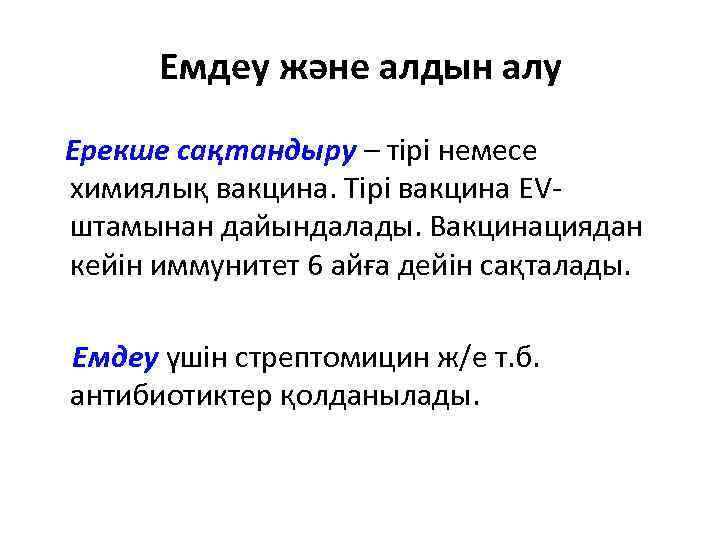 Емдеу және алдын алу

Ерекше сақтандыру – тірі немесе химиялық вакцина. Тірі вакцина EV-штамынан дайындалады. Вакцинациядан кейін иммунитет 6 айға дейін сақталады.

Емдеу үшін стрептомицин ж/е т.б. антибиотиктер қолданылады.